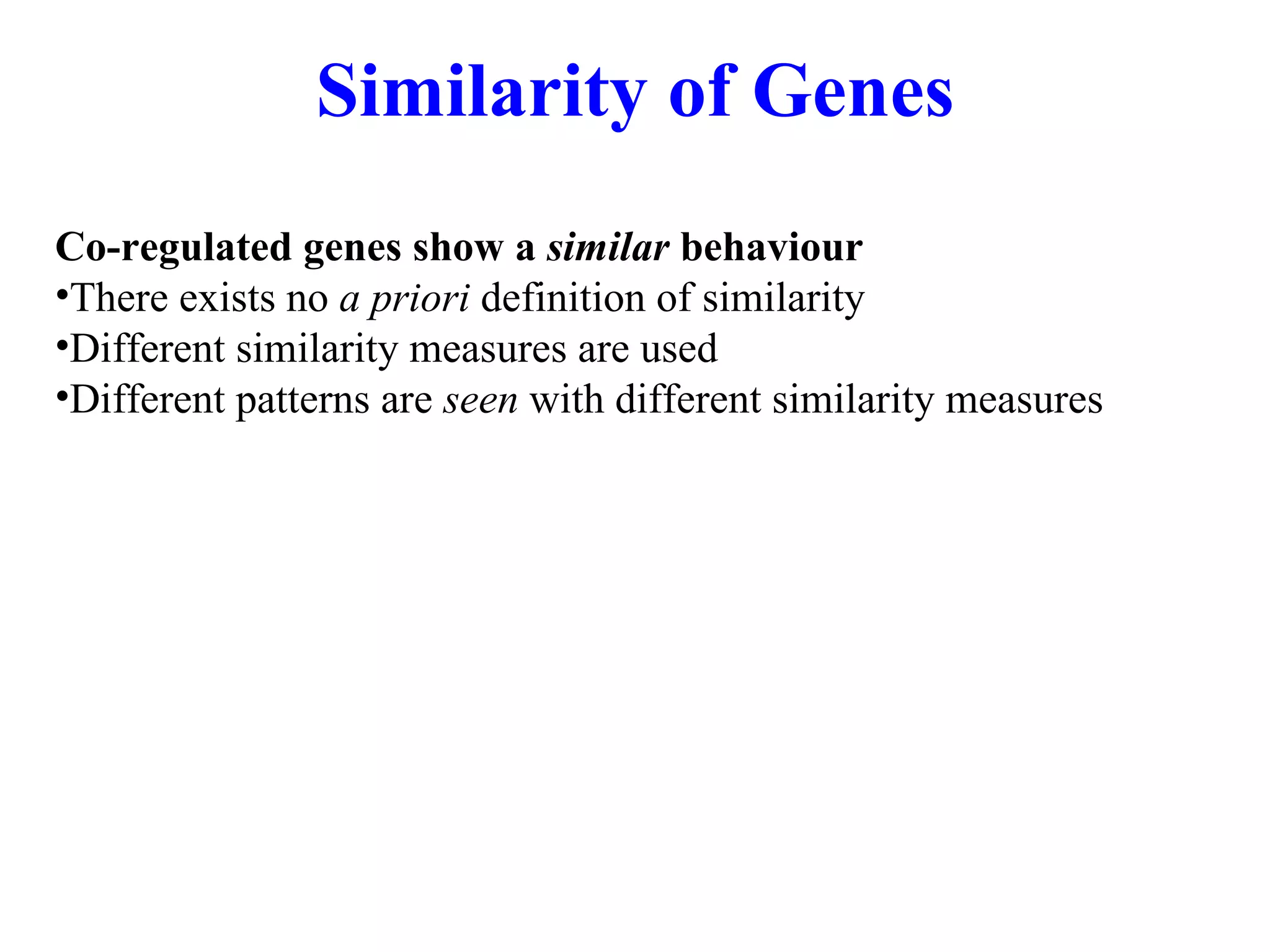 Similarity of Genes

Co-regulated genes show a similar behaviour
•There exists no a priori definition of similarity
•Different similarity measures are used
•Different patterns are seen with different similarity measures